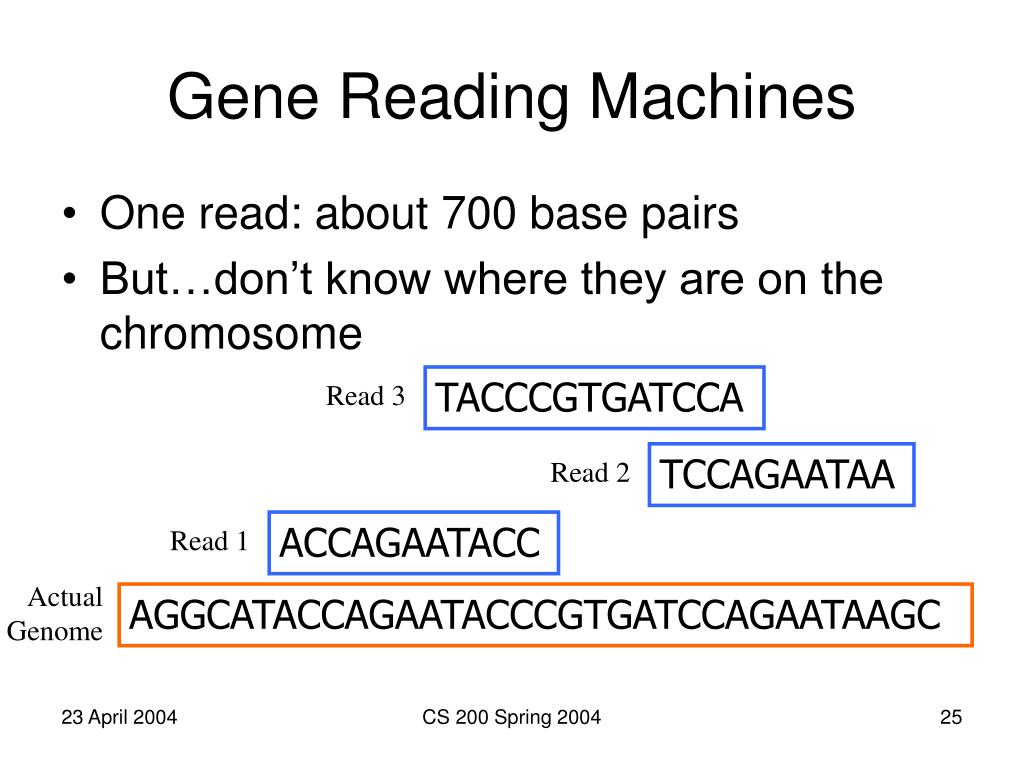 Gene Reading Machines

• One read: about 700 base pairs
• But…don’t know where they are on the chromosome

Read 3 TACCCGTGATCCA

Read 2 TCCAGAATAA

Read 1 ACCAGAATACC

Actual Genome AGGCATACCAGAATACCCGTGATCCAGAATAAGC

23 April 2004

CS 200 Spring 2004

25